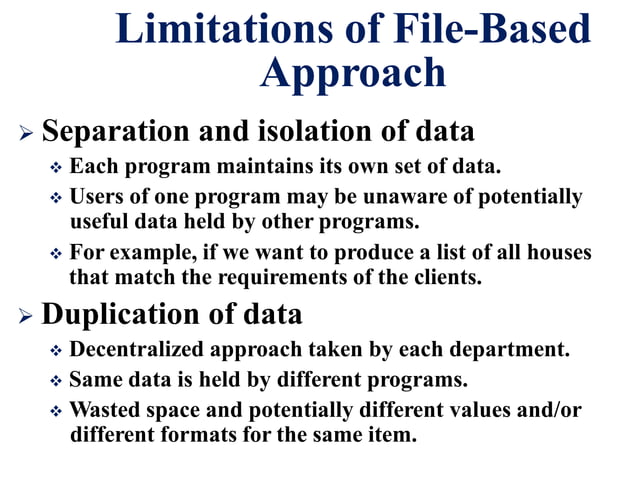 Limitations of File-Based Approach

➢ Separation and isolation of data

❖ Each program maintains its own set of data.

❖ Users of one program may be unaware of potentially useful data held by other programs.

❖ For example, if we want to produce a list of all houses that match the requirements of the clients.

➢ Duplication of data

❖ Decentralized approach taken by each department.

❖ Same data is held by different programs.

❖ Wasted space and potentially different values and/or different formats for the same item.